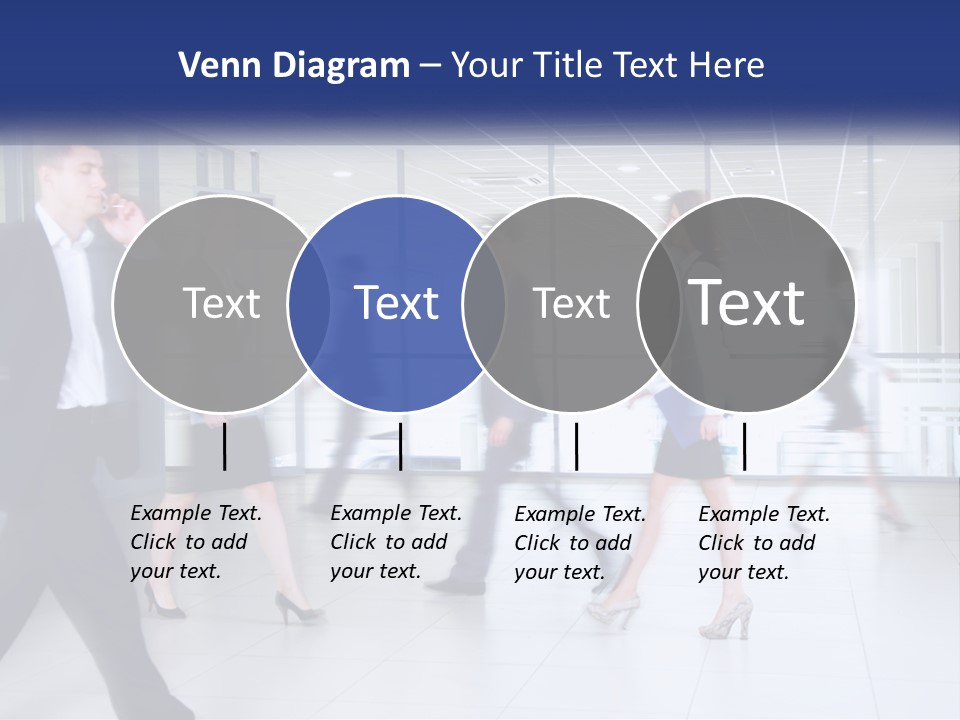 Venn Diagram – Your Title Text Here

Text

Text

Text

Text

Example Text. Click to add your text.

Example Text. Click to add your text.

Example Text. Click to add your text.

Example Text. Click to add your text.